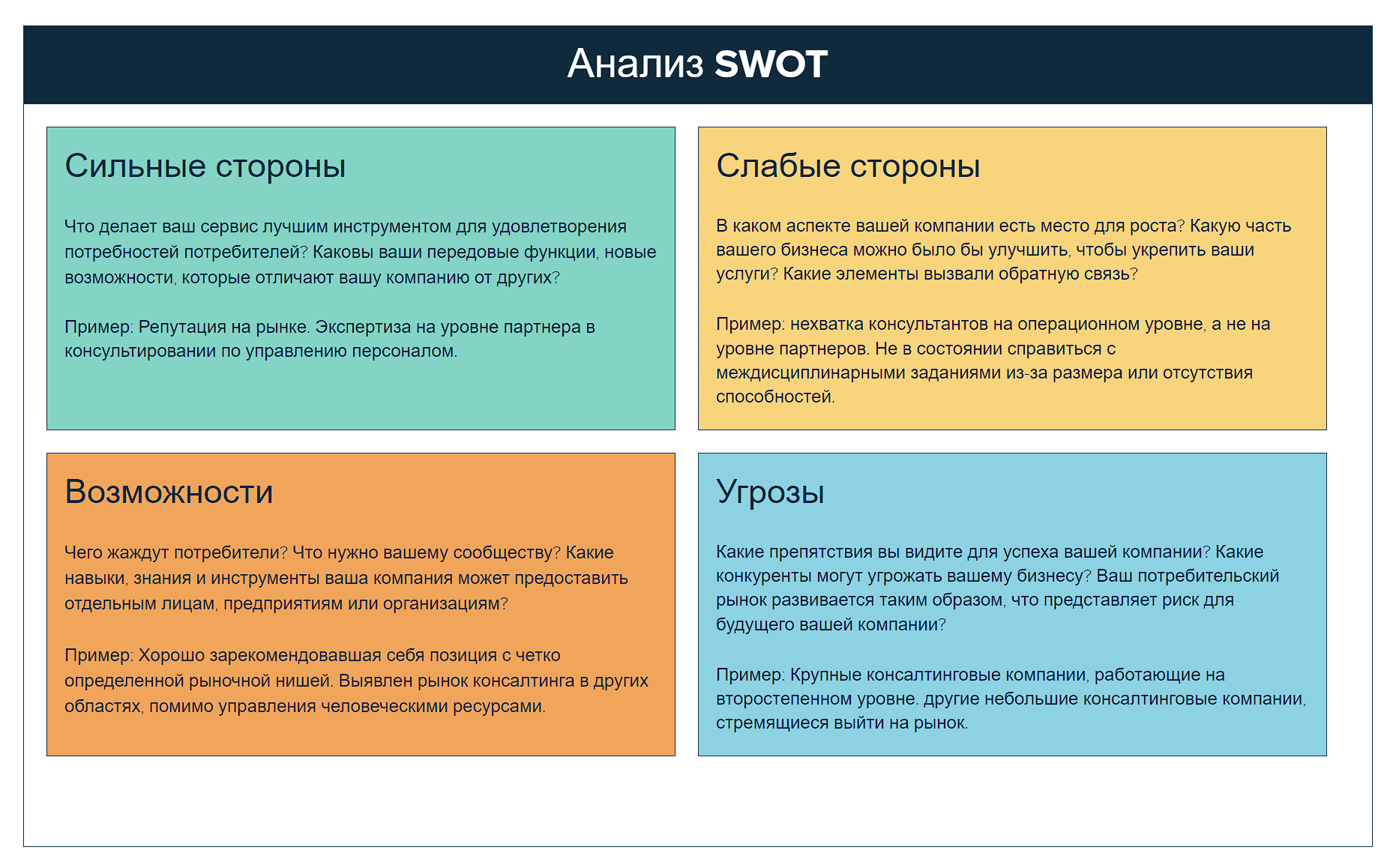 Анализ SWOT

Сильные стороны

Что делает ваш сервис лучшим инструментом для удовлетворения потребностей потребителей? Каковы ваши передовые функции, новые возможности, которые отличают вашу компанию от других?

Пример: Репутация на рынке. Экспертиза на уровне партнера в консультировании по управлению персоналом.

Слабые стороны

В каком аспекте вашей компании есть место для роста? Какую часть вашего бизнеса можно было бы улучшить, чтобы укрепить ваши услуги? Какие элементы вызвали обратную связь?

Пример: нехватка консультантов на операционном уровне, а не на уровне партнеров. Не в состоянии справиться с междисциплинарными заданиями из-за размера или отсутствия способностей.

Возможности

Чего жаждут потребители? Что нужно вашему сообществу? Какие навыки, знания и инструменты ваша компания может предоставить отдельным лицам, предприятиям или организациям?

Пример: Хорошо зарекомендовавшая себя позиция с четко определенной рыночной нишей. Выявлен рынок консалтинга в других областях, помимо управления человеческими ресурсами.

Угрозы

Какие препятствия вы видите для успеха вашей компании? Какие конкуренты могут угрожать вашему бизнесу? Ваш потребительский рынок развивается таким образом, что представляет риск для будущего вашей компании?

Пример: Крупные консалтинговые компании, работающие на второстепенном уровне. другие небольшие консалтинговые компании, стремящиеся выйти на рынок.